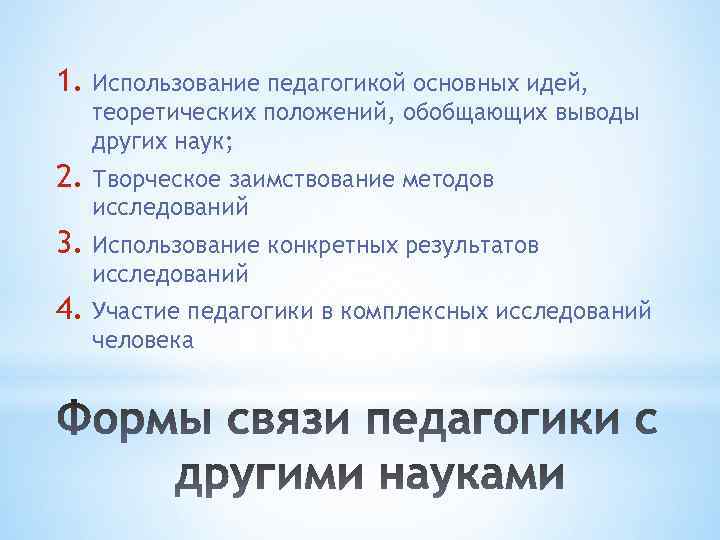 1. Использование педагогикой основных идей, теоретических положений, обобщающих выводы других наук;
2. Творческое заимствование методов исследований
3. Использование конкретных результатов исследований
4. Участие педагогики в комплексных исследований человека

Формы связи педагогики с другими науками